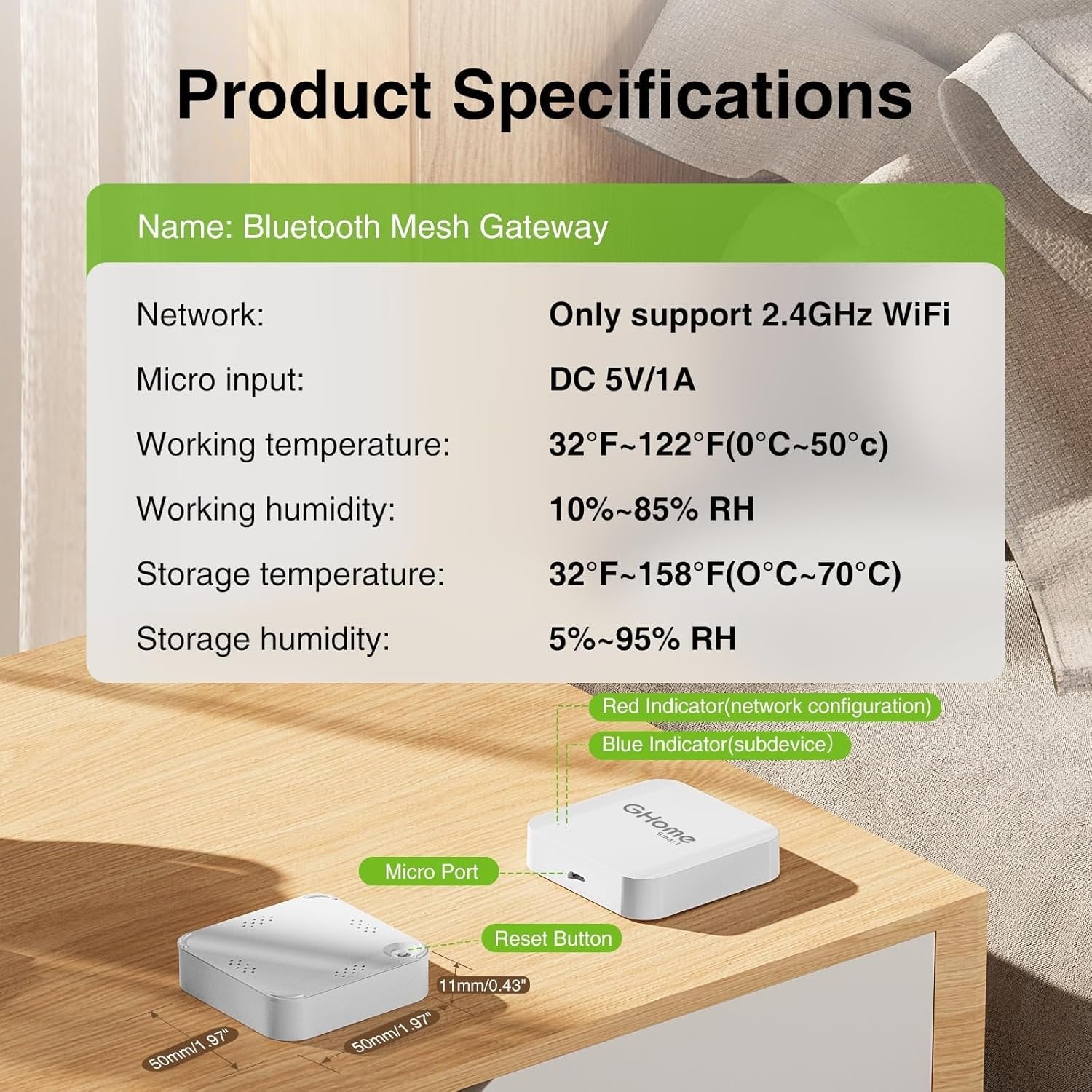 Product Specifications

Name: Bluetooth Mesh Gateway

| Network: | Only support 2.4GHz WiFi |
|---|---|
| Micro input: | DC 5V/1A |
| Working temperature: | 32°F~122°F(0°C~50°c) |
| Working humidity: | 10%~85% RH |
| Storage temperature: | 32°F~158°F(O°C~70°C) |
| Storage humidity: | 5%~95% RH |

Red Indicator(network configuration)

Blue Indicator(subdevice)

GHome Smart

Micro Port

Reset Button

11mm/0.43"

50mm/1.97"

50mm/1.97"